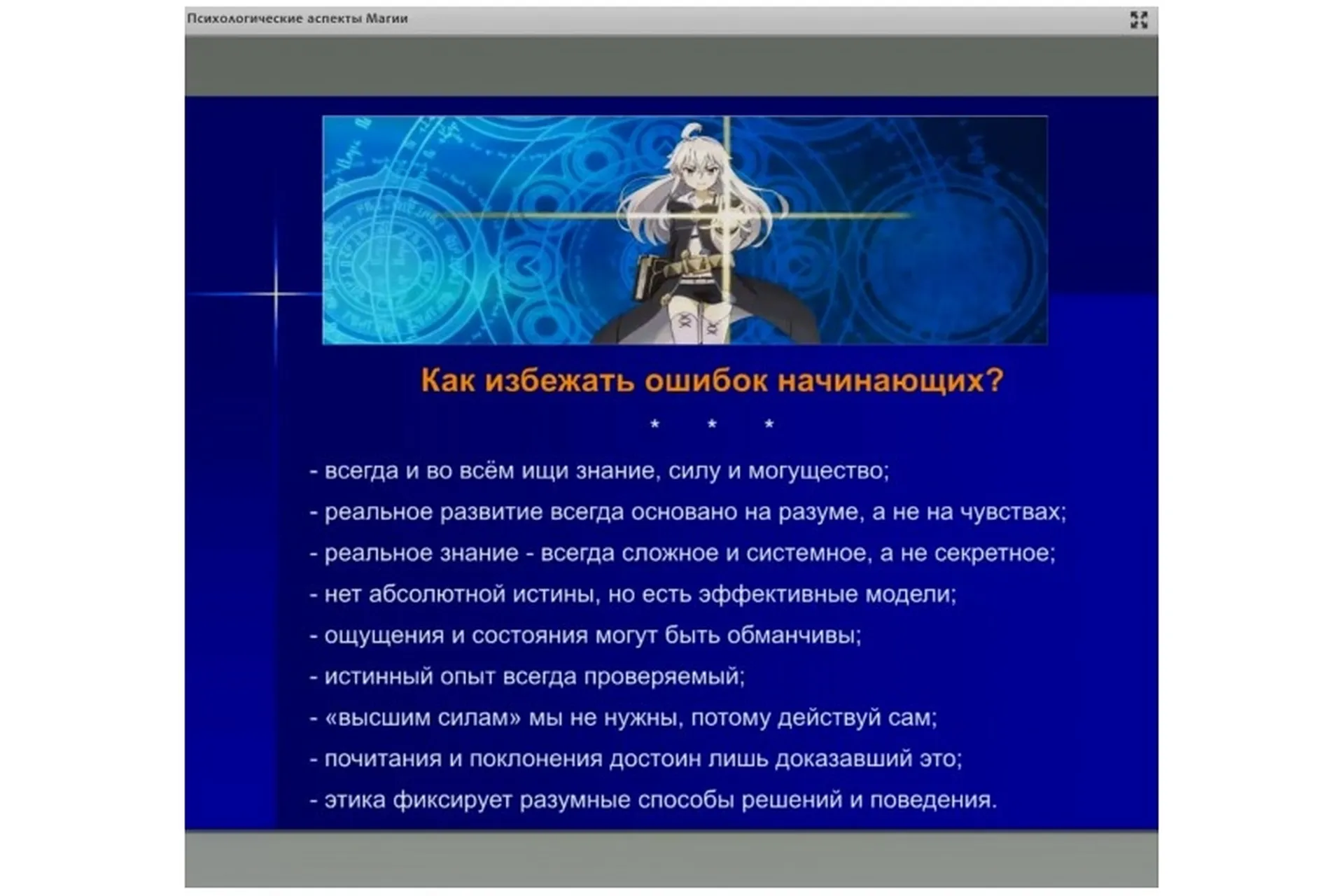 Психологические аспекты Магии

Как избежать ошибок начинающих?

* * *

- всегда и во всём ищи знание, силу и могущество;

- реальное развитие всегда основано на разуме, а не на чувствах;

- реальное знание - всегда сложное и системное, а не секретное;

- нет абсолютной истины, но есть эффективные модели;

- ощущения и состояния могут быть обманчивы;

- истинный опыт всегда проверяемый;

- «высшим силам» мы не нужны, потому действуй сам;

- почитания и поклонения достоин лишь доказавший это;

- этика фиксирует разумные способы решений и поведения.